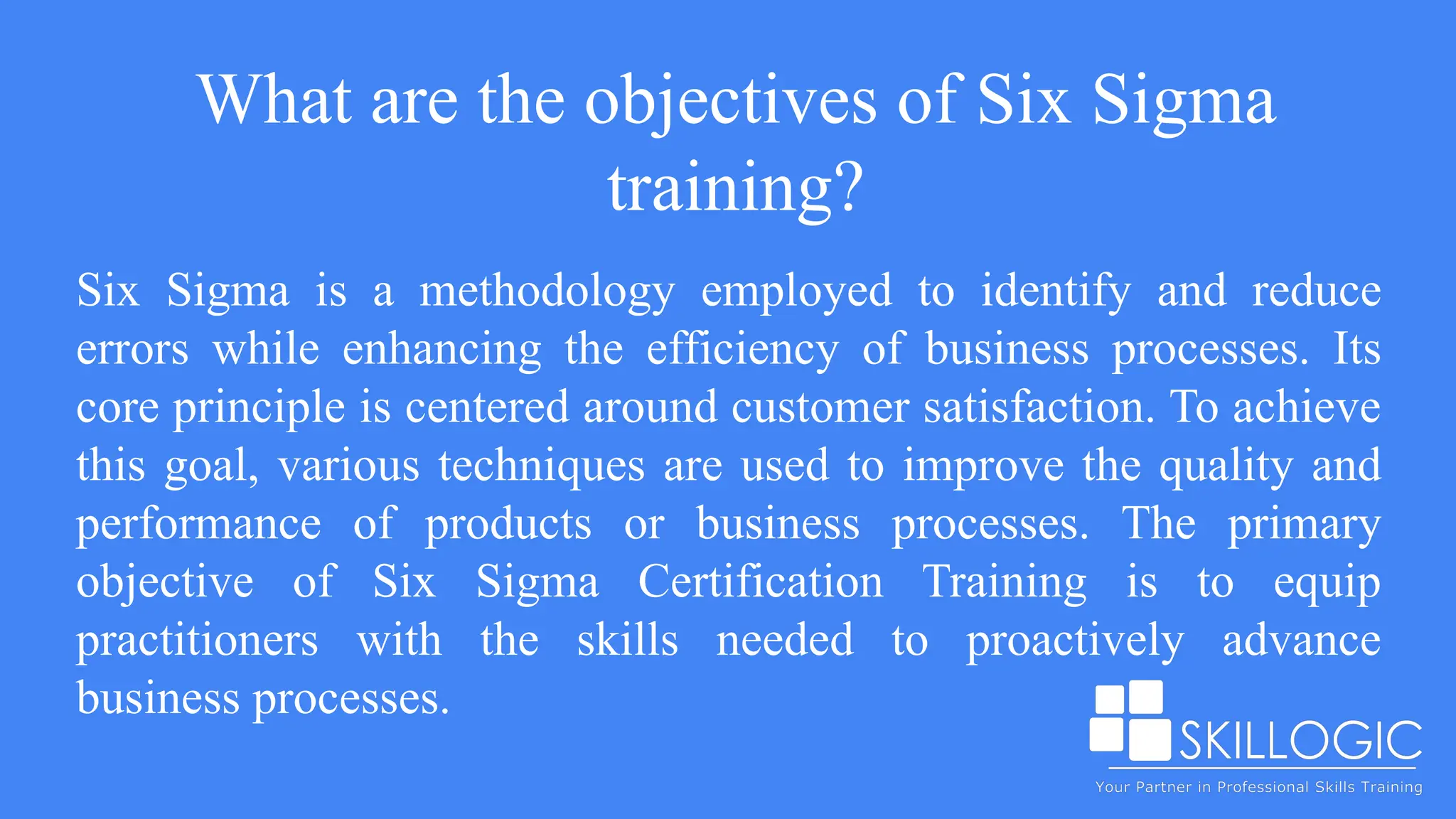 What are the objectives of Six Sigma training?

Six Sigma is a methodology employed to identify and reduce errors while enhancing the efficiency of business processes. Its core principle is centered around customer satisfaction. To achieve this goal, various techniques are used to improve the quality and performance of products or business processes. The primary objective of Six Sigma Certification Training is to equip practitioners with the skills needed to proactively advance business processes.

SKILLOGIC
Your Partner in Professional Skills Training